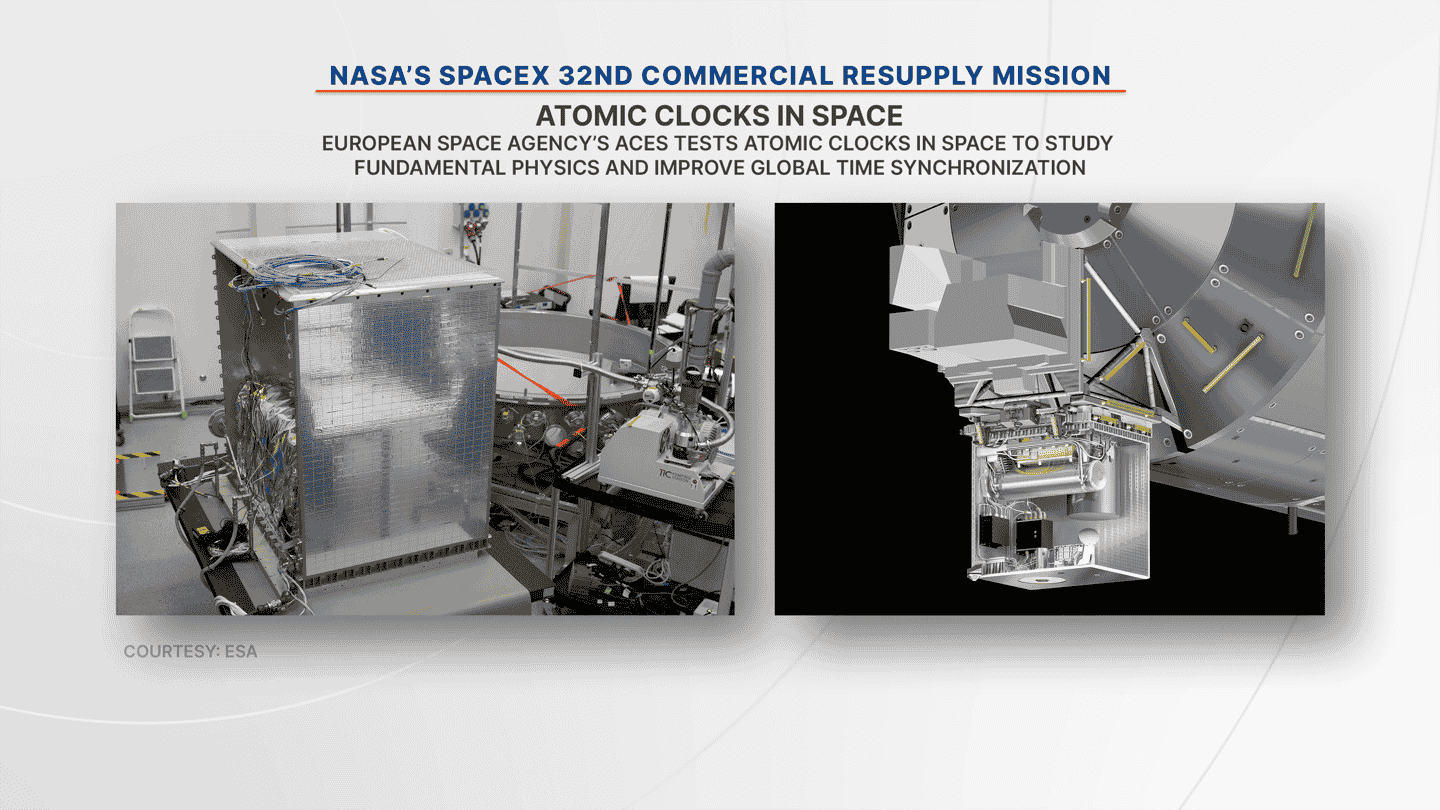 NASA'S SPACEX 32ND COMMERCIAL RESUPPLY MISSION

ATOMIC CLOCKS IN SPACE

EUROPEAN SPACE AGENCY'S ACES TESTS ATOMIC CLOCKS IN SPACE TO STUDY FUNDAMENTAL PHYSICS AND IMPROVE GLOBAL TIME SYNCHRONIZATION

COURTESY: ESA